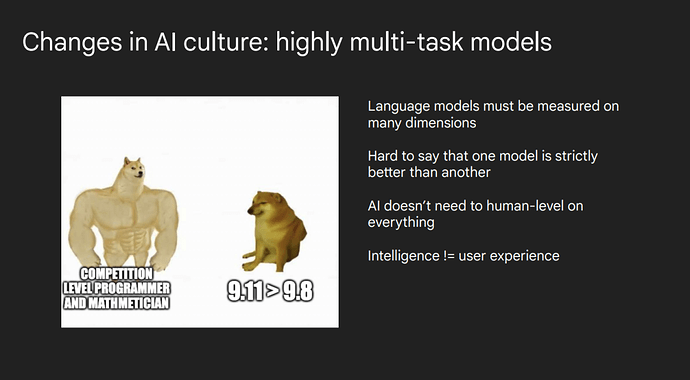 Changes in AI culture: highly multi-task models

COMPETITION LEVEL PROGRAMMER AND MATHMETICIAN

9.11 > 9.8

Language models must be measured on many dimensions

Hard to say that one model is strictly better than another

AI doesn't need to human-level on everything

Intelligence != user experience